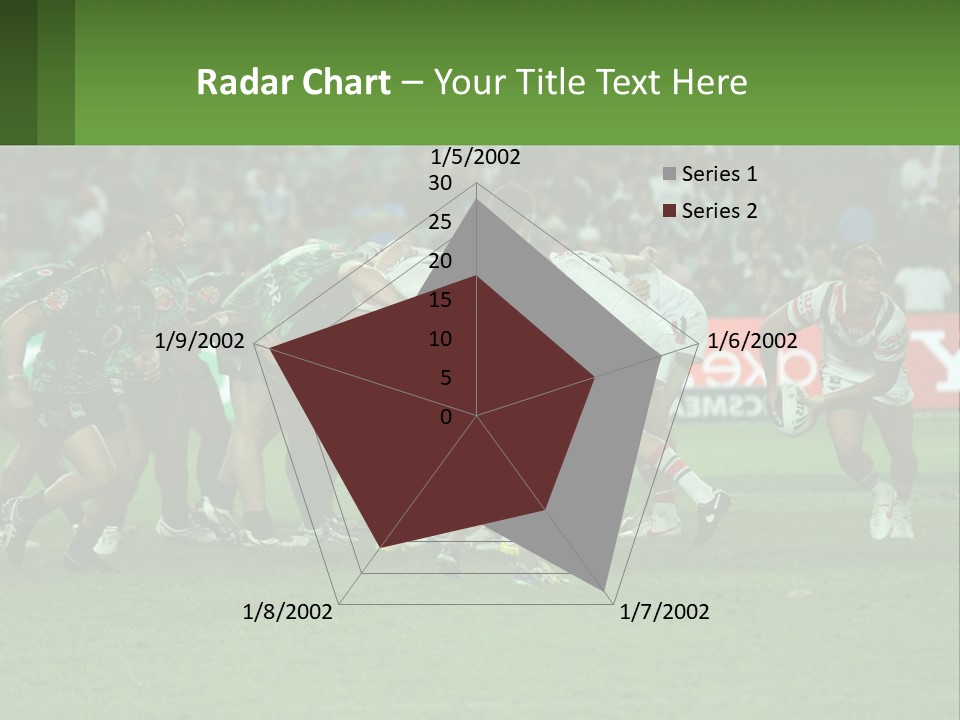 Radar Chart – Your Title Text Here

1/5/2002
30
25
20
15
10
5
0
1/6/2002
1/7/2002
1/8/2002
1/9/2002

Series 1
Series 2